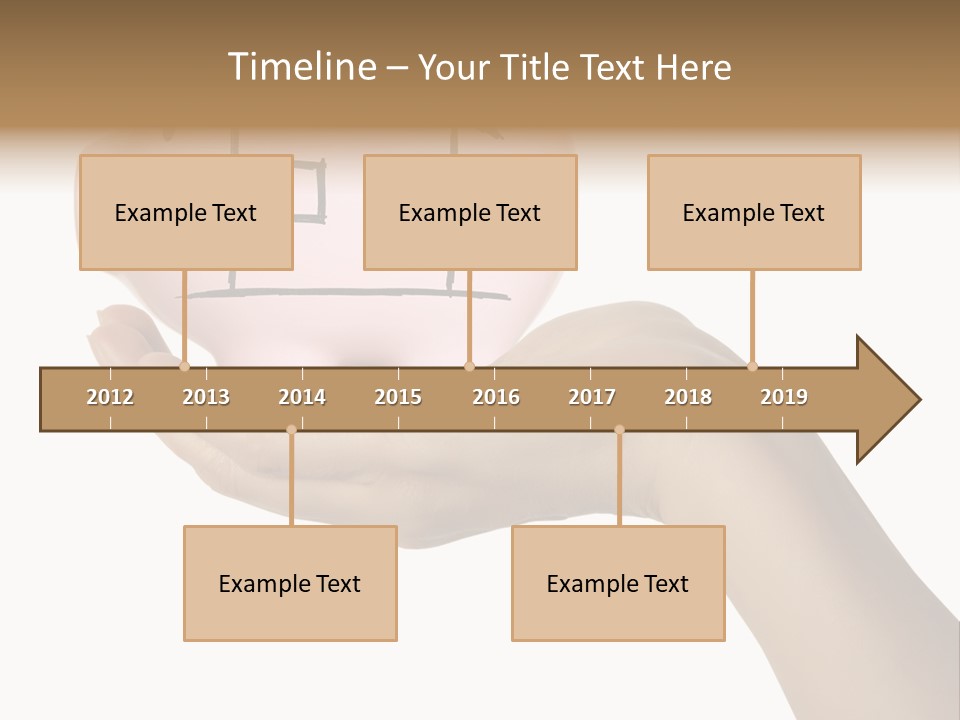 Timeline – Your Title Text Here

Example Text

Example Text

Example Text

2012 2013 2014 2015 2016 2017 2018 2019

Example Text

Example Text